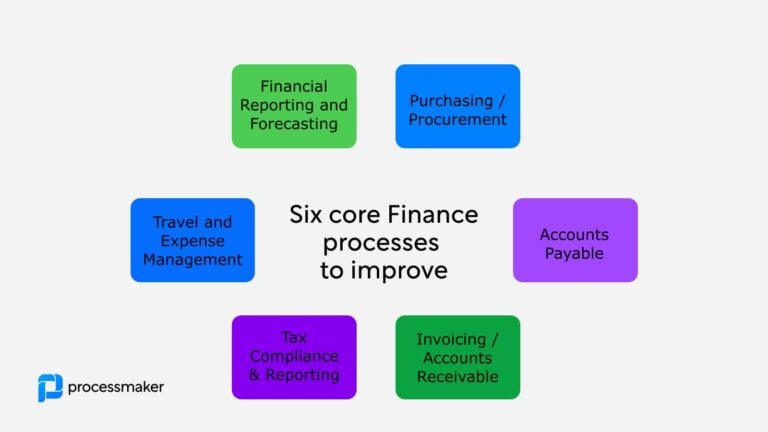 Financial Reporting and Forecasting

Purchasing / Procurement

Travel and Expense Management

Six core Finance processes to improve

Accounts Payable

Tax Compliance & Reporting

Invoicing / Accounts Receivable

processmaker